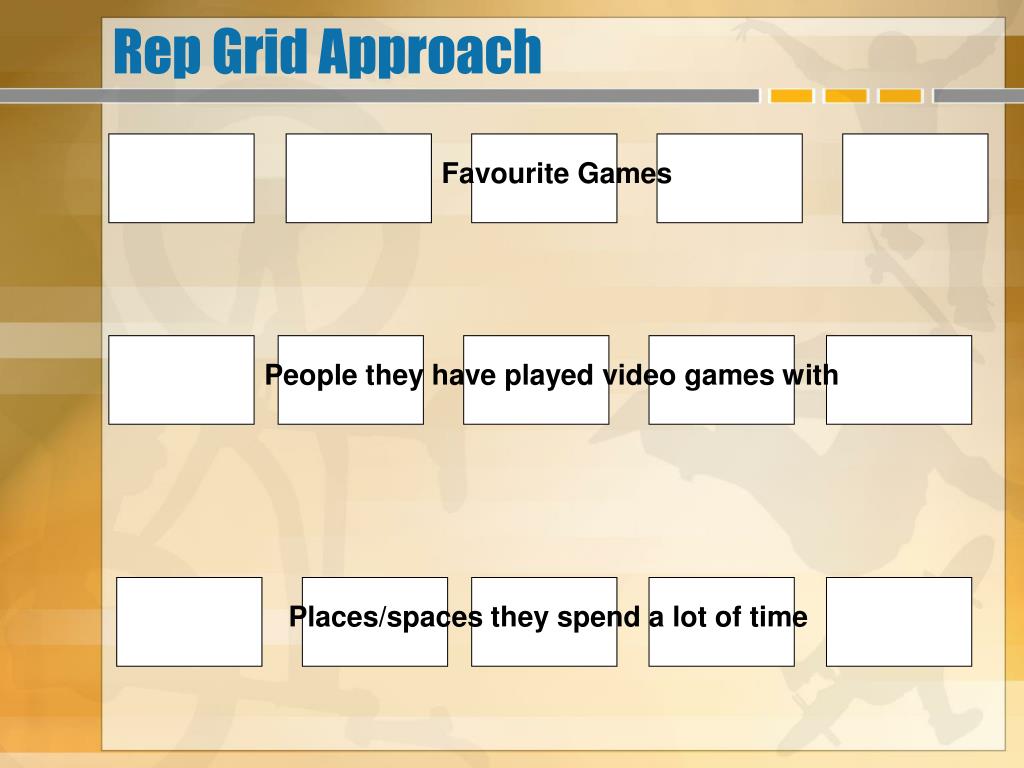 Rep Grid Approach

Favourite Games

People they have played video games with

Places/spaces they spend a lot of time